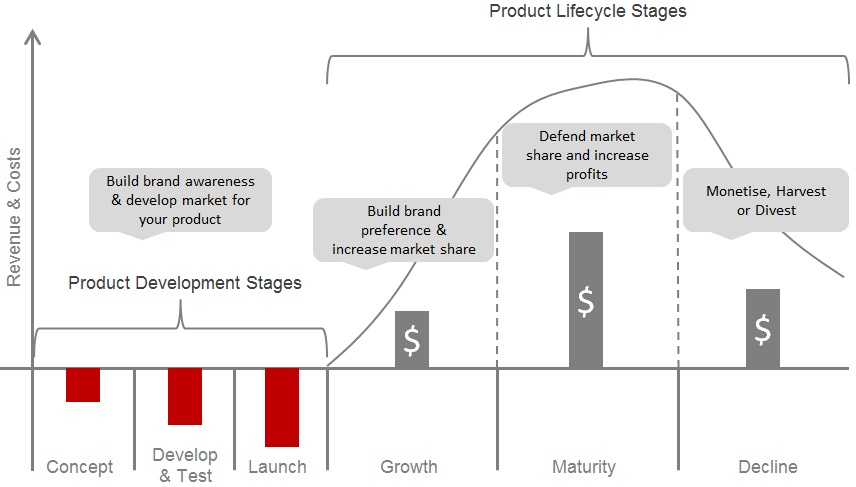 Product Lifecycle Stages

Revenue & Costs

Build brand awareness & develop market for your product

Product Development Stages

Build brand preference & increase market share

Defend market share and increase profits

Monetise, Harvest or Divest

$

$

$

Concept

Develop & Test

Launch

Growth

Maturity

Decline